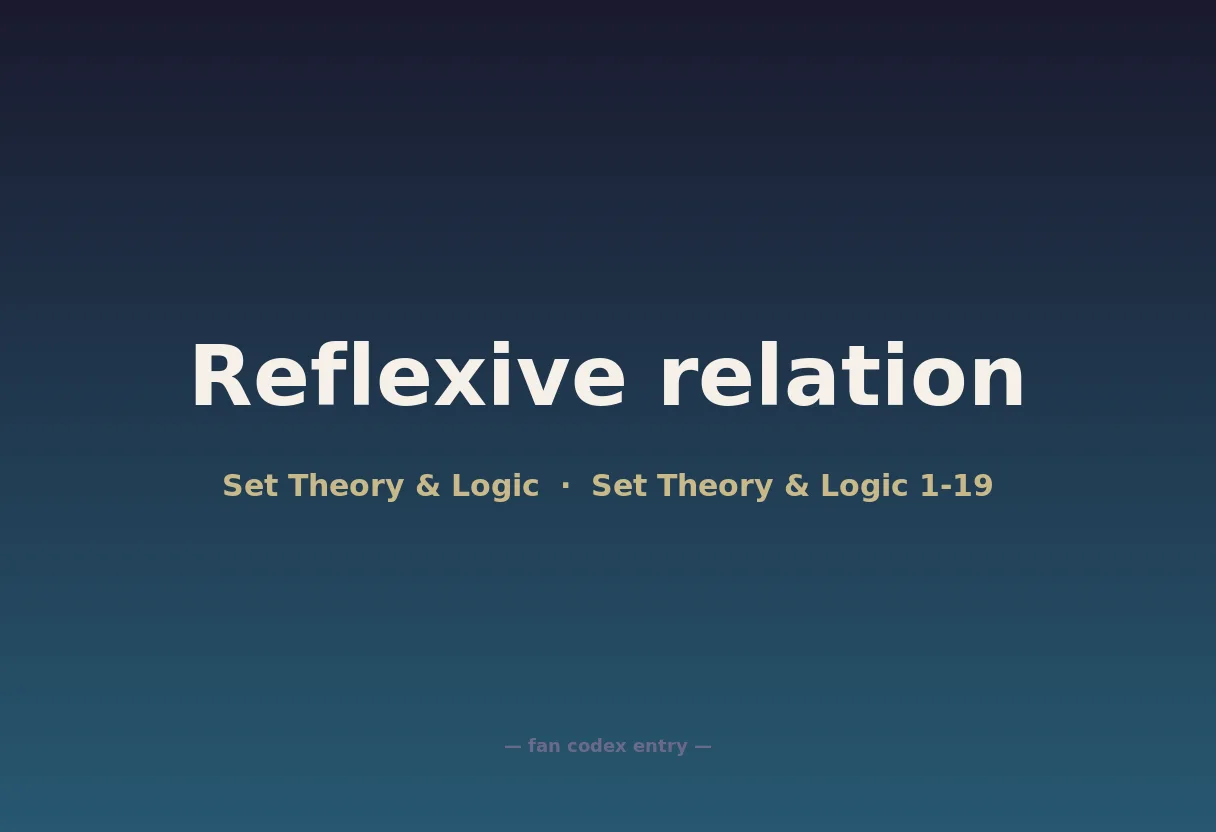 Reflexive relation

Set Theory & Logic · Set Theory & Logic 1-19

— fan codex entry —